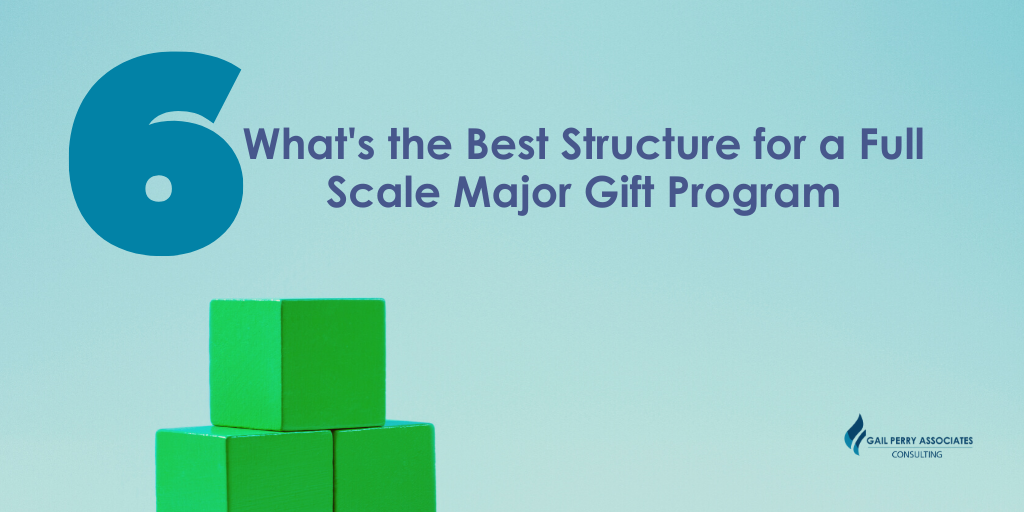 6

What's the Best Structure for a Full Scale Major Gift Program

GAIL PERRY ASSOCIATES
CONSULTING